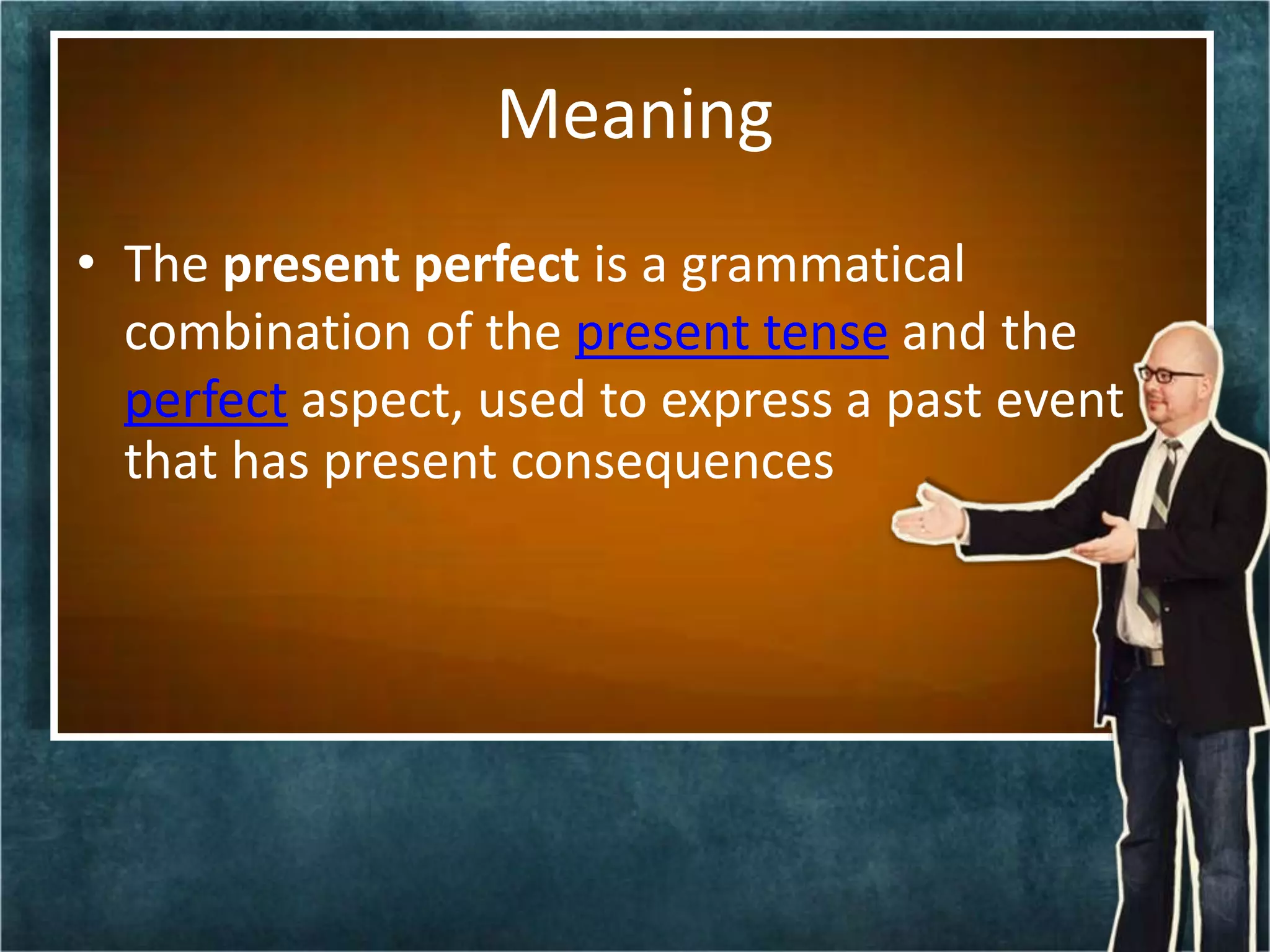 Meaning

• The present perfect is a grammatical combination of the present tense and the perfect aspect, used to express a past event that has present consequences